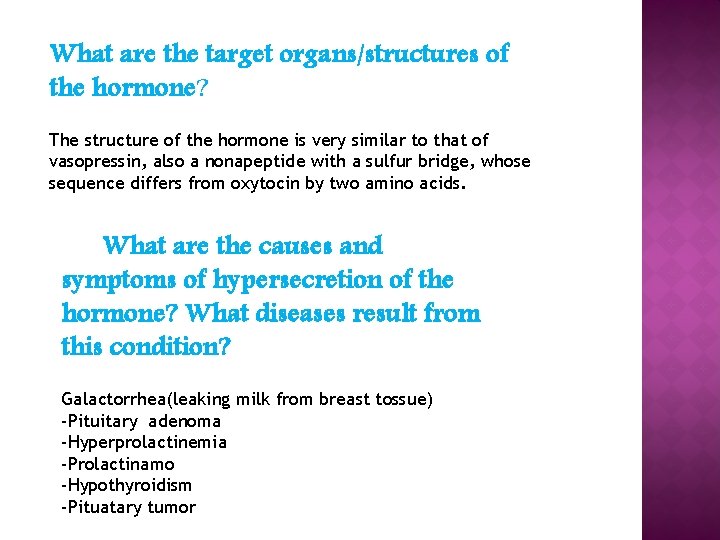 What are the target organs/structures of the hormone?

The structure of the hormone is very similar to that of vasopressin, also a nonapeptide with a sulfur bridge, whose sequence differs from oxytocin by two amino acids.

What are the causes and symptoms of hypersecretion of the hormone? What diseases result from this condition?

Galactorrhea(leaking milk from breast tossue)
-Pituitary adenoma
-Hyperprolactinemia
-Prolactinamo
-Hypothyroidism
-Pituatary tumor